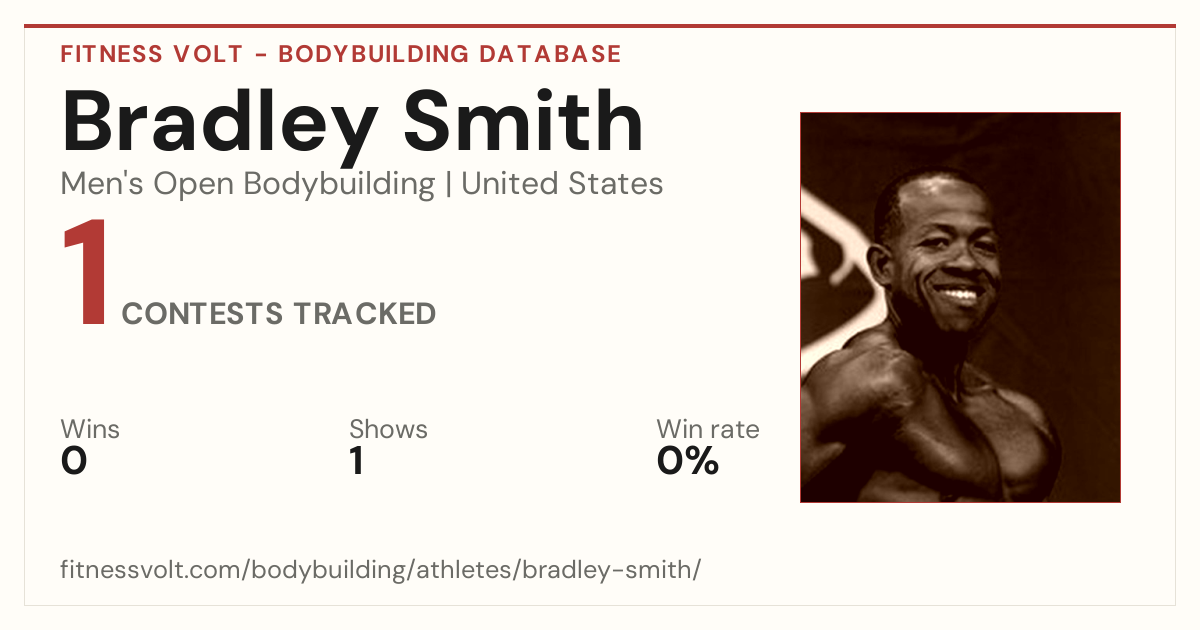 FITNESS VOLT - BODYBUILDING DATABASE

Bradley Smith

Men's Open Bodybuilding | United States

1 CONTESTS TRACKED

Wins
0

Shows
1

Win rate
0%

fitnessvolt.com/bodybuilding/athletes/bradley-smith/